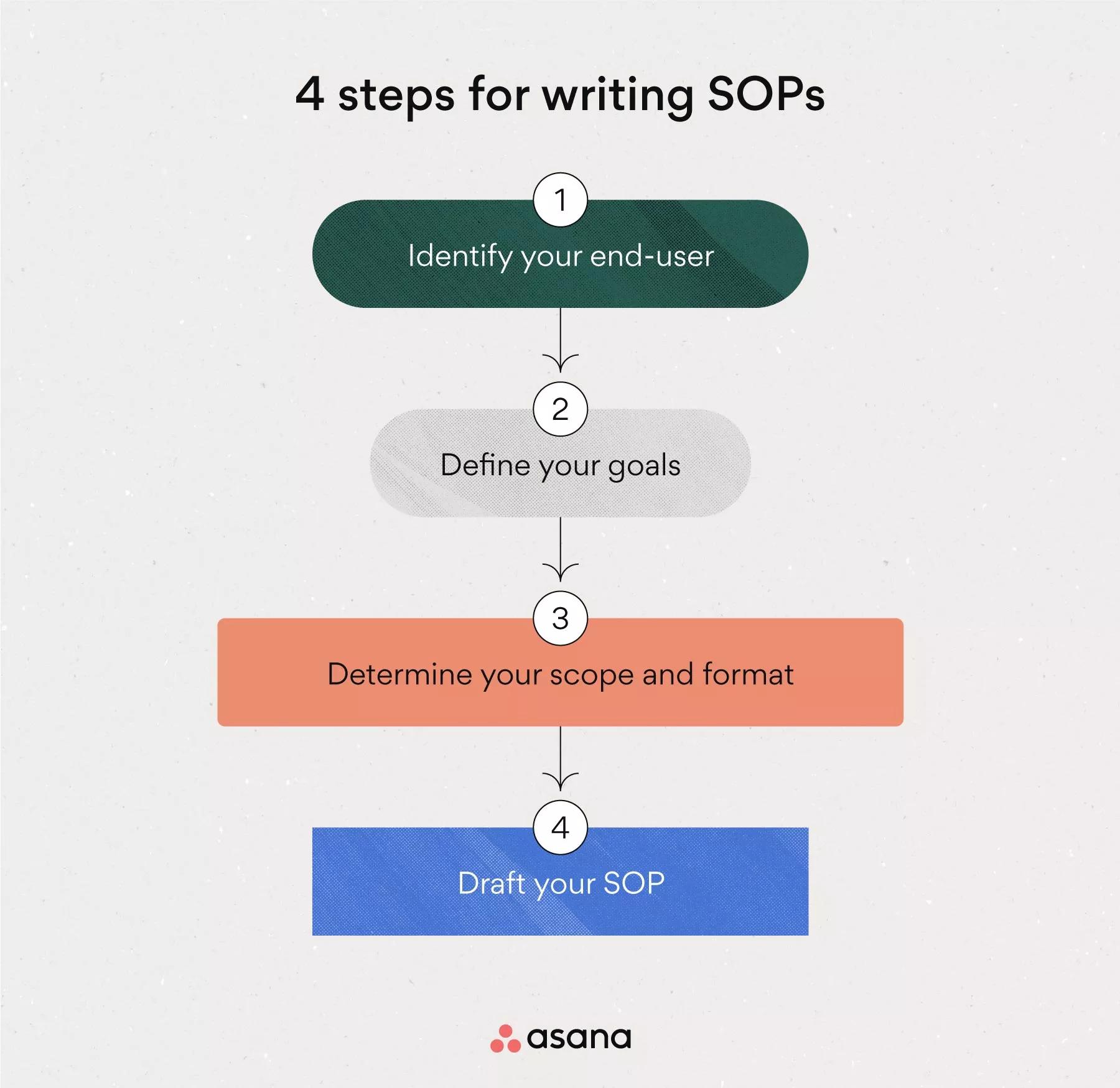 4 steps for writing SOPs

1

Identify your end-user

2

Define your goals

3

Determine your scope and format

4

Draft your SOP

asana